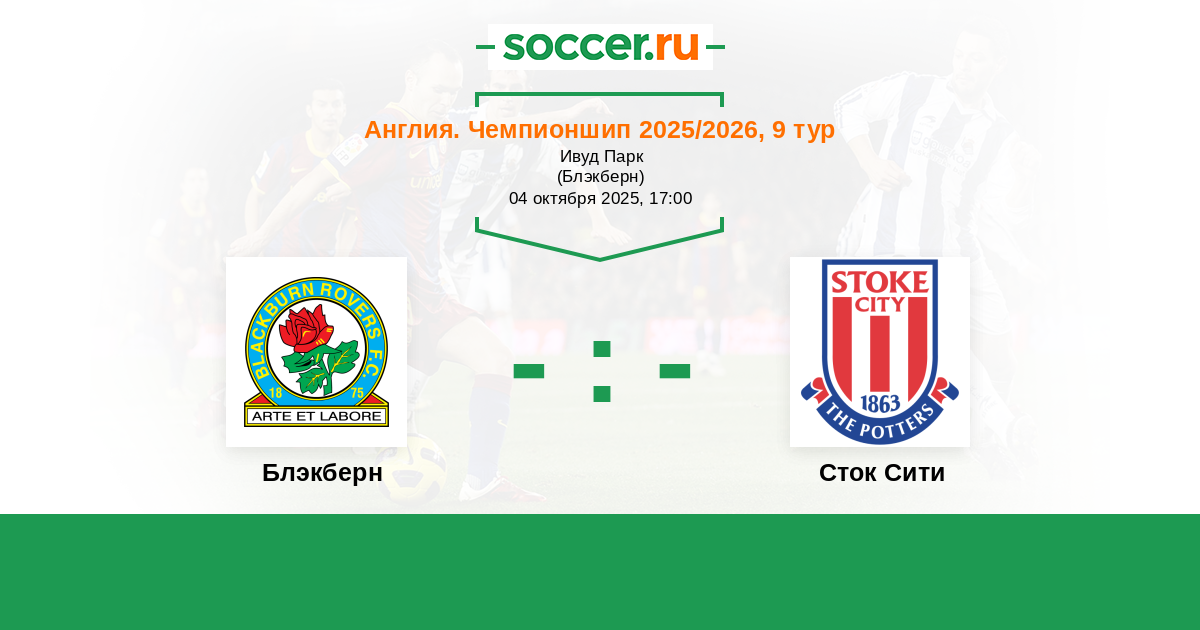 soccer.ru

Англия. Чемпионшип 2025/2026, 9 тур
Ивуд Парк
(Блэкберн)
04 октября 2025, 17:00

BLACKBURN ROVERS F.C.
18 75
ARTE ET LABORE

- : -

STOKE CITY
1863
THE POTTERS

Блэкберн

Сток Сити